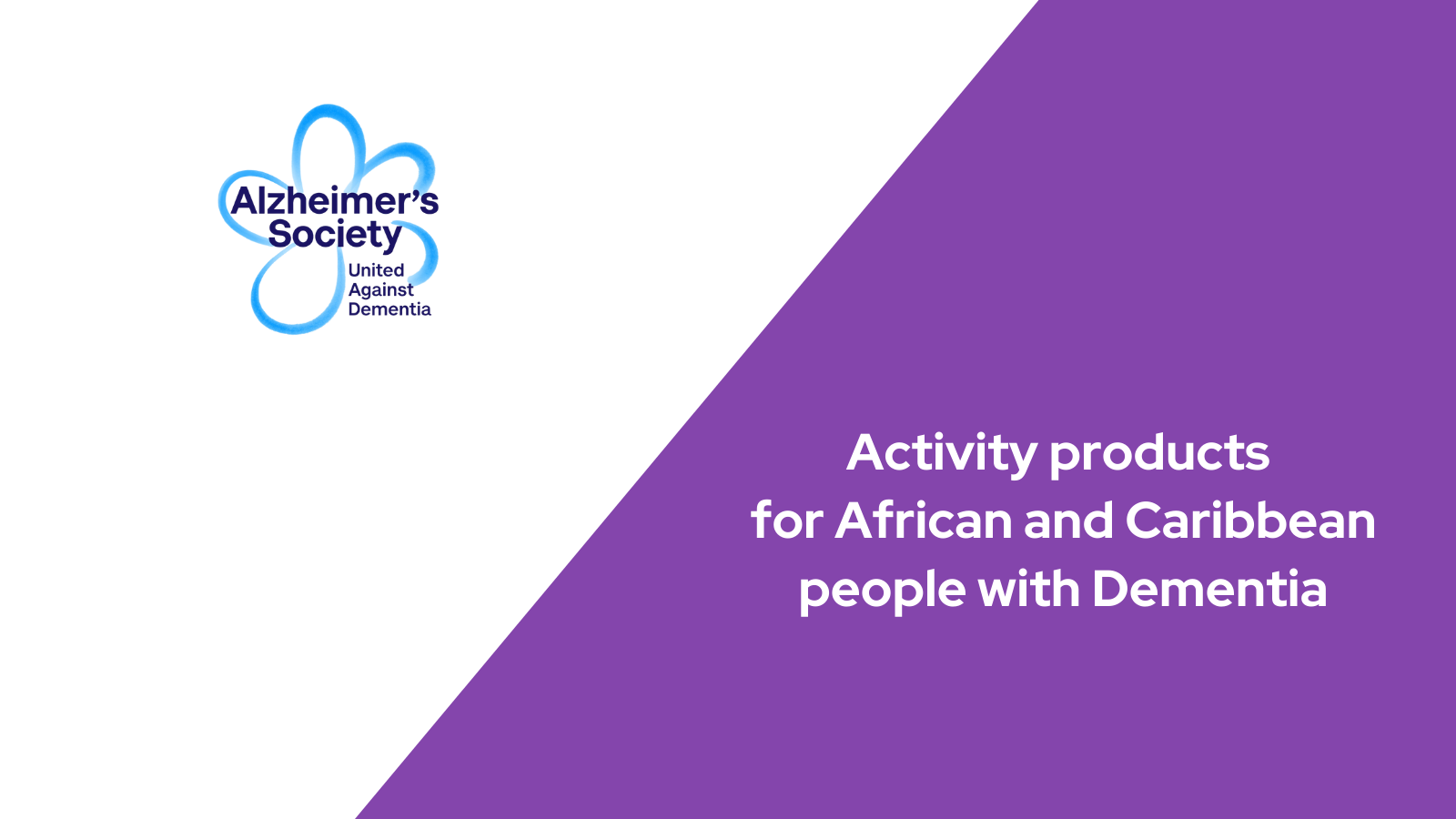 Alzheimer's Society
United Against Dementia

Activity products for African and Caribbean people with Dementia